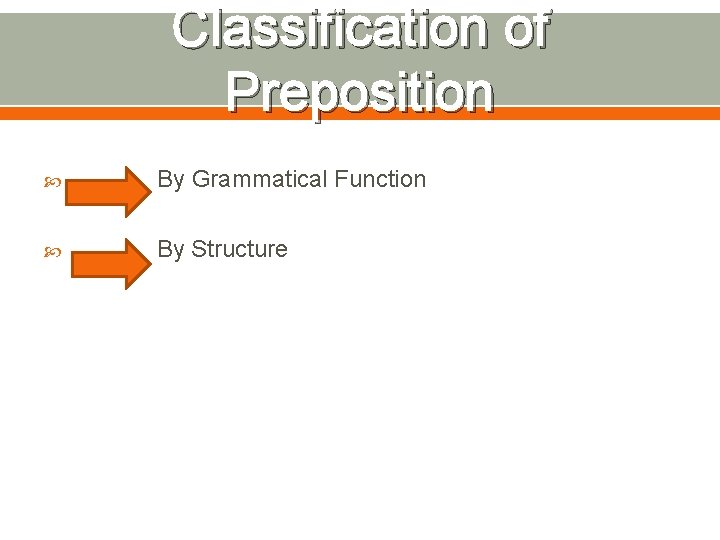 Classification of Preposition

By Grammatical Function

By Structure